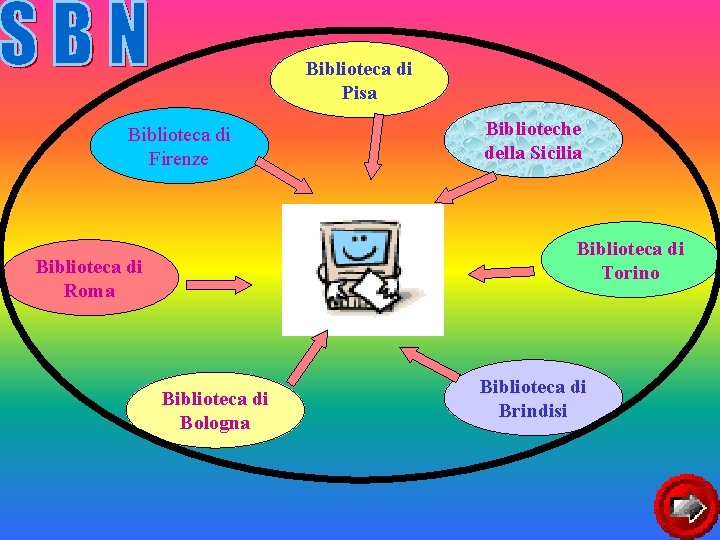 S B N

Biblioteca di Pisa

Biblioteca di Firenze

Biblioteche della Sicilia

Biblioteca di Roma

Biblioteca di Torino

Biblioteca di Bologna

Biblioteca di Brindisi